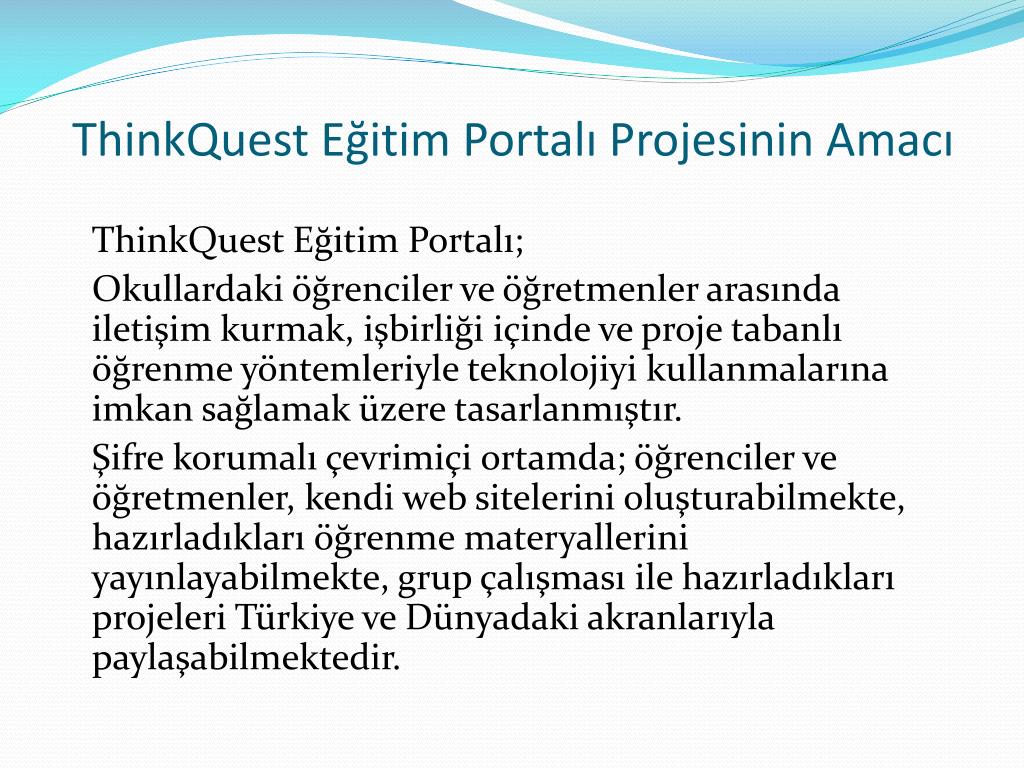 ThinkQuest Eğitim Portalı Projesinin Amacı

ThinkQuest Eğitim Portalı;

Okullardaki öğrenciler ve öğretmenler arasında iletişim kurmak, işbirliği içinde ve proje tabanlı öğrenme yöntemleriyle teknolojiyi kullanmalarına imkan sağlamak üzere tasarlanmıştır.

Şifre korumalı çevrimiçi ortamda; öğrenciler ve öğretmenler, kendi web sitelerini oluşturabilmekte, hazırladıkları öğrenme materyallerini yayınlayabilmekte, grup çalışması ile hazırladıkları projeleri Türkiye ve Dünyadaki akranlarıyla paylaşabilmektedir.